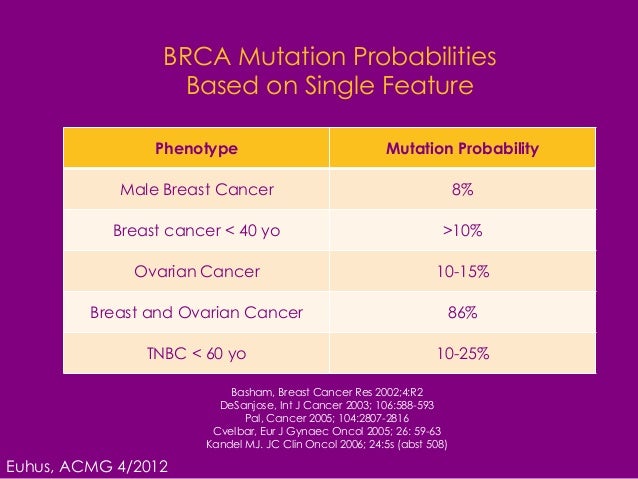 BRCA Mutation Probabilities
Based on Single Feature

| Phenotype | Mutation Probability |
|---|---|
| Male Breast Cancer | 8% |
| Breast cancer < 40 yo | >10% |
| Ovarian Cancer | 10-15% |
| Breast and Ovarian Cancer | 86% |
| TNBC < 60 yo | 10-25% |

Basham, Breast Cancer Res 2002;4:R2
DeSanjose, Int J Cancer 2003; 106:588-593
Pal, Cancer 2005; 104:2807-2816
Cvelbar, Eur J Gynaec Oncol 2005; 26: 59-63
Kandel MJ. JC Clin Oncol 2006; 24:5s (abst 508)

Euhus, ACMG 4/2012